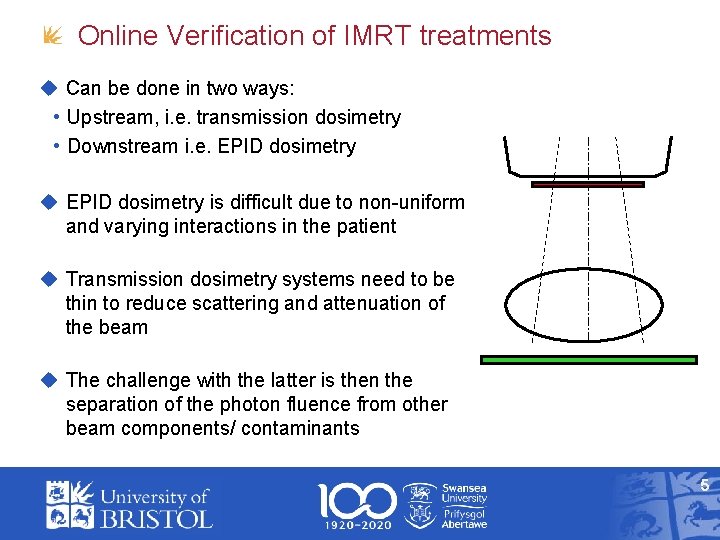 Online Verification of IMRT treatments

Can be done in two ways:
• Upstream, i.e. transmission dosimetry
• Downstream i.e. EPID dosimetry

EPID dosimetry is difficult due to non-uniform and varying interactions in the patient

Transmission dosimetry systems need to be thin to reduce scattering and attenuation of the beam

The challenge with the latter is then the separation of the photon fluence from other beam components/ contaminants

University of BRISTOL

100 1920–2020

Swansea University Prifysgol Abertawe

5